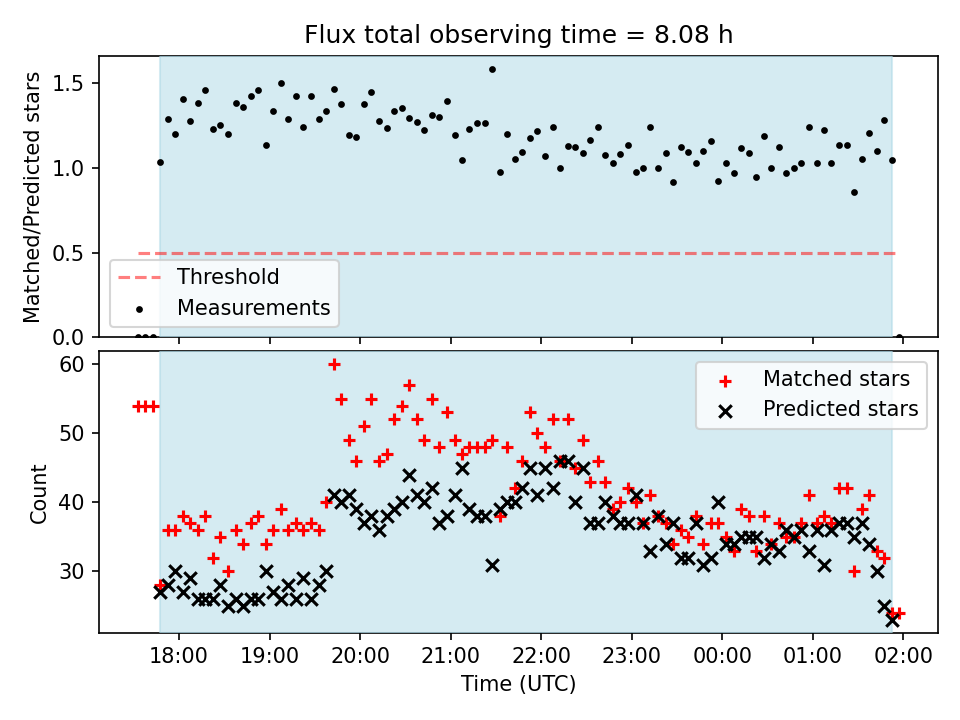 Flux total observing time = 8.08 h

Matched/Predicted stars

1.5
1.0
0.5
0.0

Threshold
Measurements

Count

60
50
40
30

Matched stars
Predicted stars

18:00 19:00 20:00 21:00 22:00 23:00 00:00 01:00 02:00

Time (UTC)